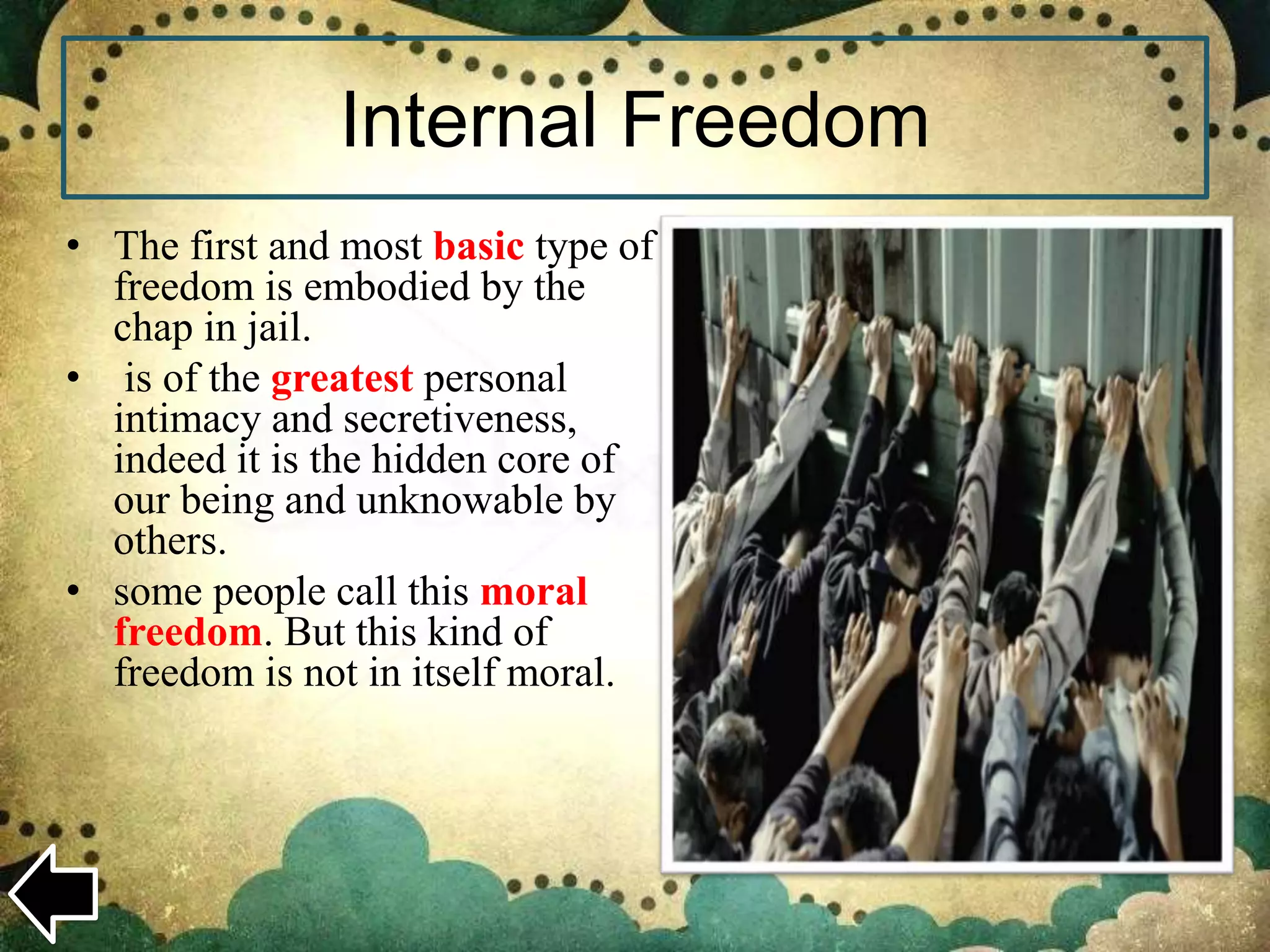 Internal Freedom

• The first and most basic type of freedom is embodied by the chap in jail.

• is of the greatest personal intimacy and secretiveness, indeed it is the hidden core of our being and unknowable by others.

• some people call this moral freedom. But this kind of freedom is not in itself moral.